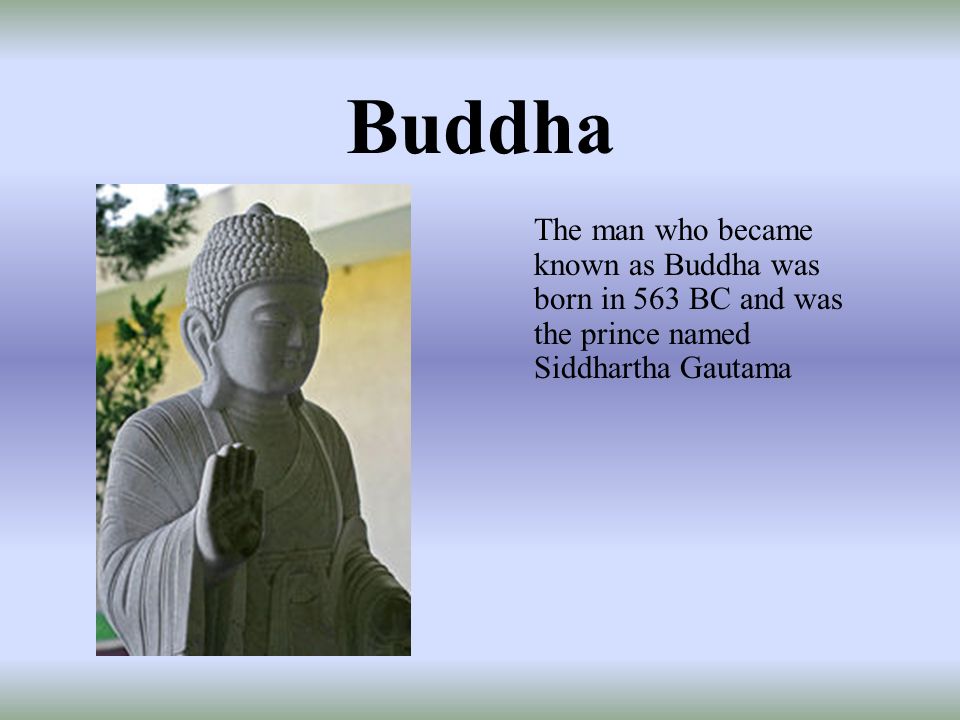 Buddha

The man who became known as Buddha was born in 563 BC and was the prince named Siddhartha Gautama